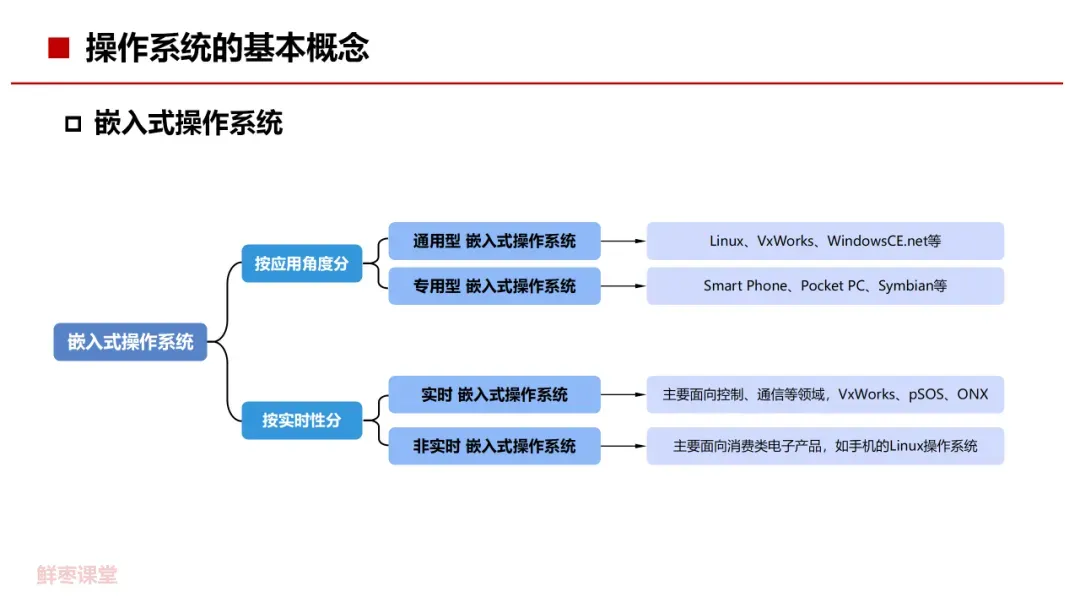 操作系统的基本概念

嵌入式操作系统

嵌入式操作系统

按应用角度分

通用型 嵌入式操作系统

Linux、VxWorks、WindowsCE.net等

专用型 嵌入式操作系统

Smart Phone、Pocket PC、Symbian等

按实时性分

实时 嵌入式操作系统

主要面向控制、通信等领域，VxWorks、pSOS、ONX

非实时 嵌入式操作系统

主要面向消费类电子产品，如手机的Linux操作系统

鲜枣课堂